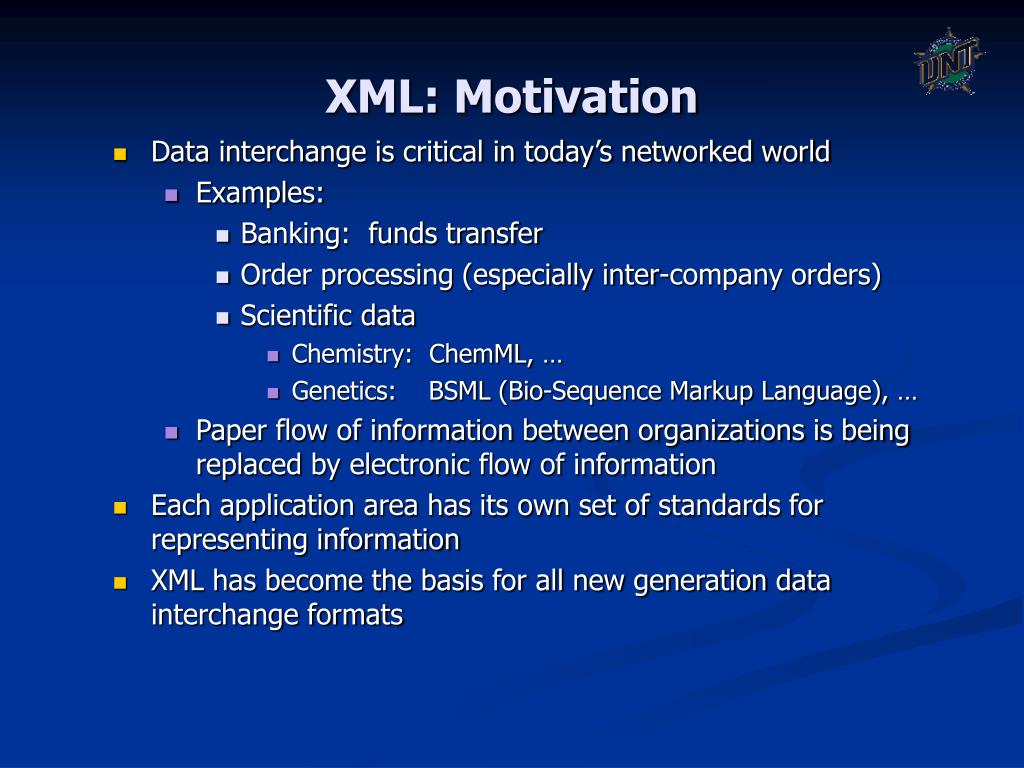 UNT

XML: Motivation

- Data interchange is critical in today's networked world
  - Examples:
    - Banking: funds transfer
    - Order processing (especially inter-company orders)
    - Scientific data
      - Chemistry: ChemML, …
      - Genetics: BSML (Bio-Sequence Markup Language), …
  - Paper flow of information between organizations is being replaced by electronic flow of information
- Each application area has its own set of standards for representing information
- XML has become the basis for all new generation data interchange formats